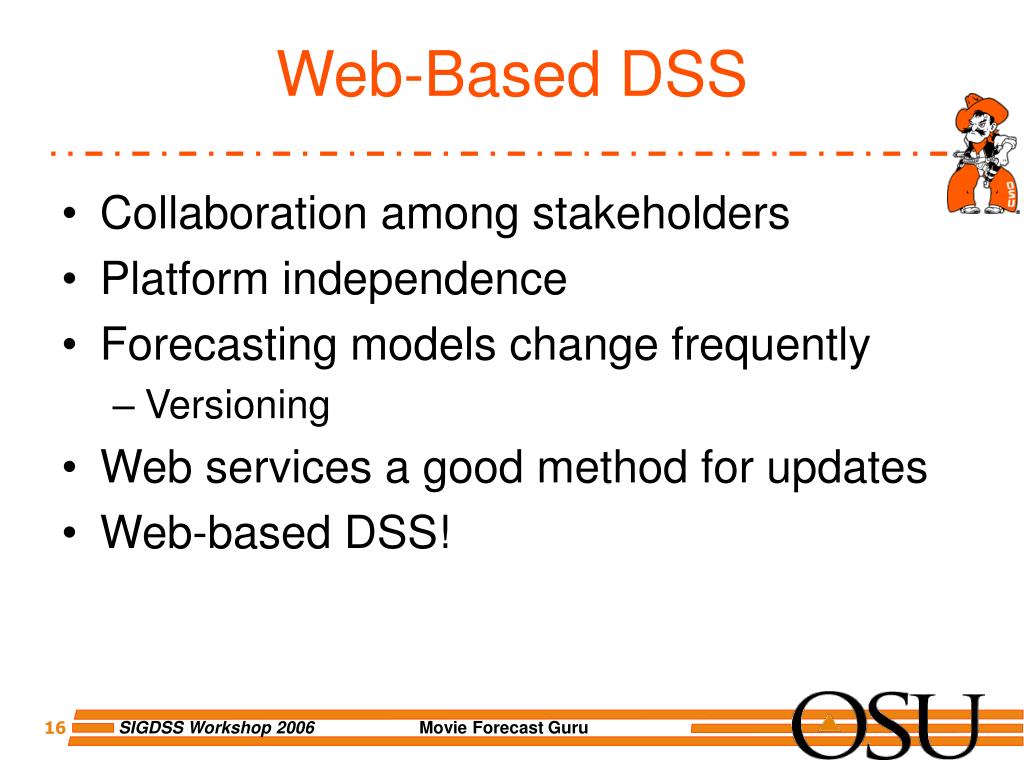 Web-Based DSS

OSU

• Collaboration among stakeholders
• Platform independence
• Forecasting models change frequently
– Versioning
• Web services a good method for updates
• Web-based DSS!

16 SIGDSS Workshop 2006 Movie Forecast Guru OSU